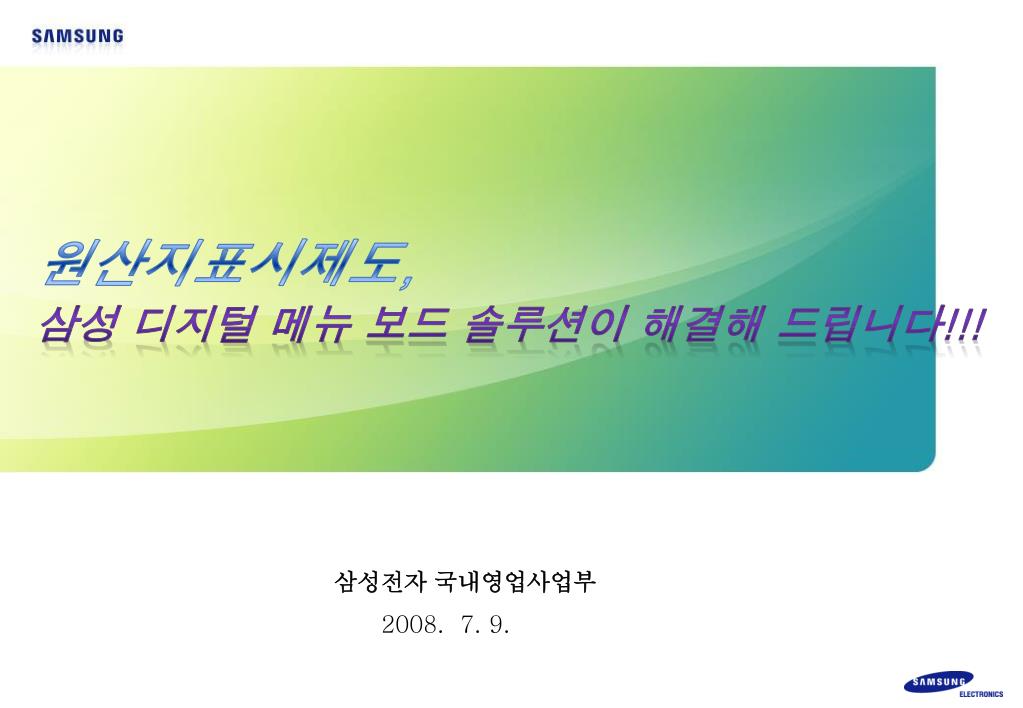 SAMSUNG

원산지표시제도,
삼성 디지털 메뉴 보드 솔루션이 해결해 드립니다!!!

삼성전자 국내영업사업부
2008. 7. 9.

SAMSUNG ELECTRONICS